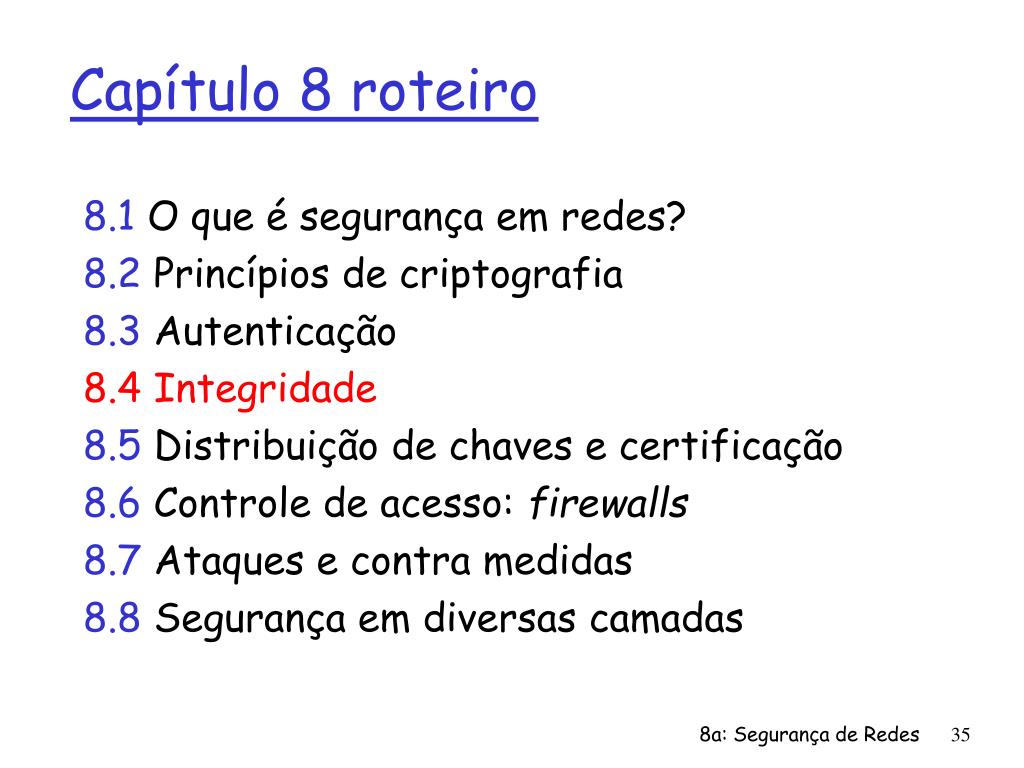 Capítulo 8 roteiro

8.1 O que é segurança em redes?
8.2 Princípios de criptografia
8.3 Autenticação
8.4 Integridade
8.5 Distribuição de chaves e certificação
8.6 Controle de acesso: firewalls
8.7 Ataques e contra medidas
8.8 Segurança em diversas camadas

8a: Segurança de Redes 35